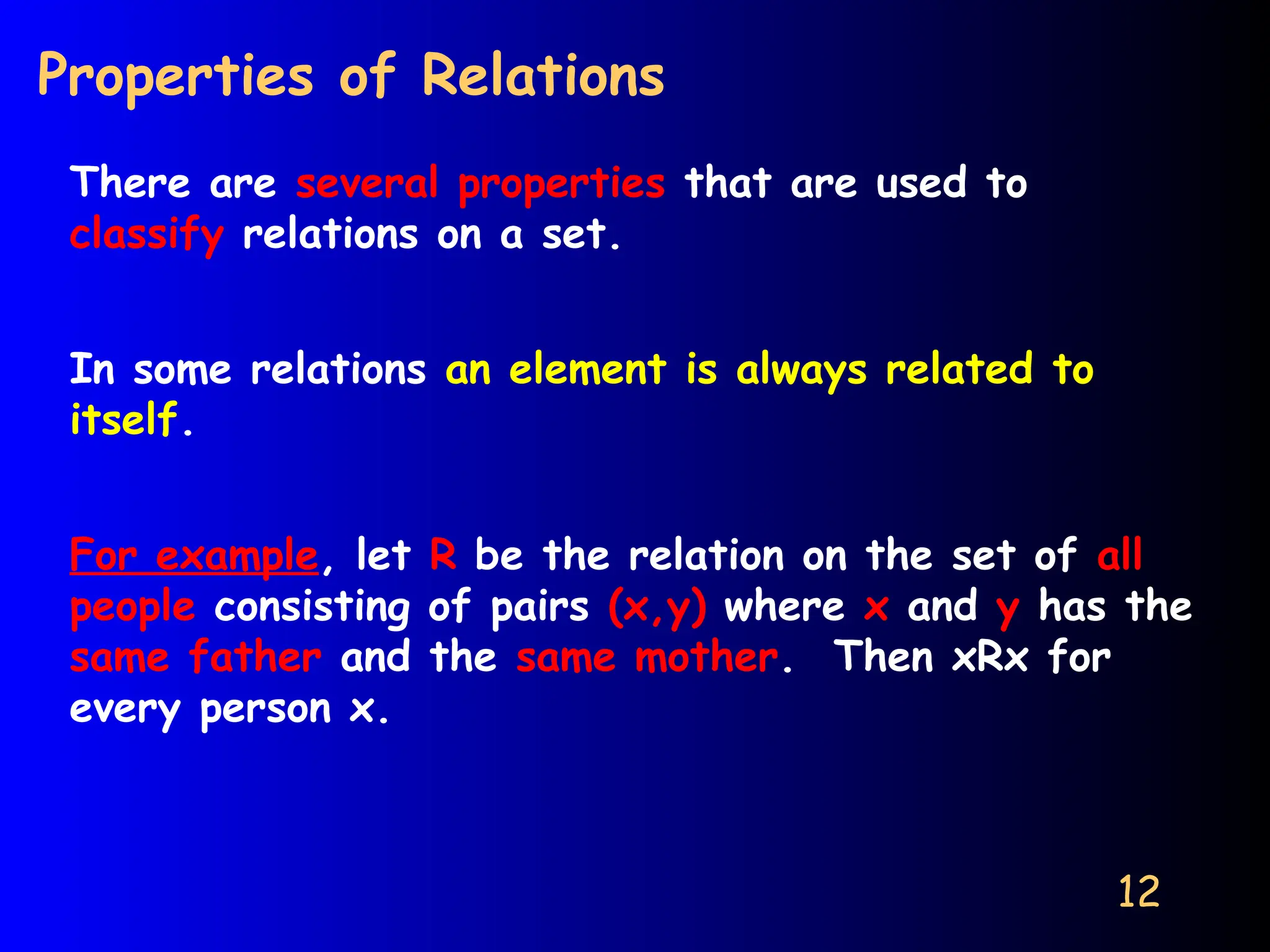 Properties of Relations

There are several properties that are used to classify relations on a set.

In some relations an element is always related to itself.

For example, let R be the relation on the set of all people consisting of pairs (x,y) where x and y has the same father and the same mother. Then xRx for every person x.

12